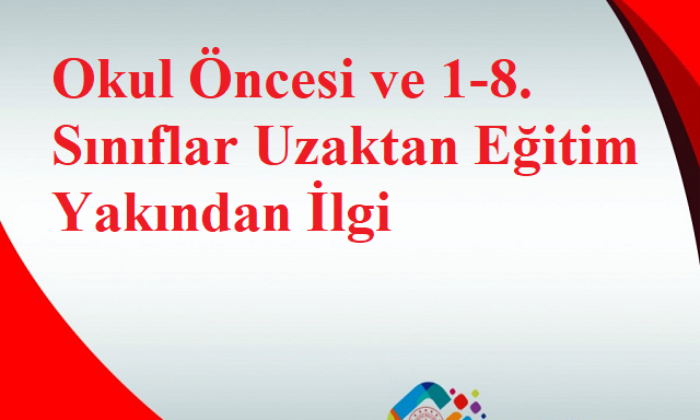 Okul Öncesi ve 1-8. Sınıflar Uzaktan Eğitim Yakından İlgi